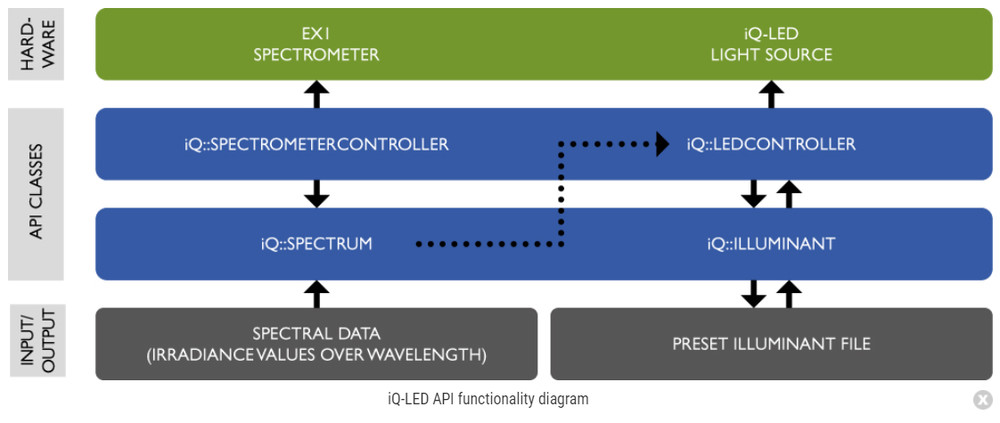 HARD-WARE

EX1
SPECTROMETER

iQ-LED
LIGHT SOURCE

API CLASSES

iQ::SPECTROMETERCONTROLLER

iQ::LEDCONTROLLER

iQ::SPECTRUM

iQ::ILLUMINANT

INPUT/OUTPUT

SPECTRAL DATA
(IRRADIANCE VALUES OVER WAVELENGTH)

PRESET ILLUMINANT FILE

iQ-LED API functionality diagram